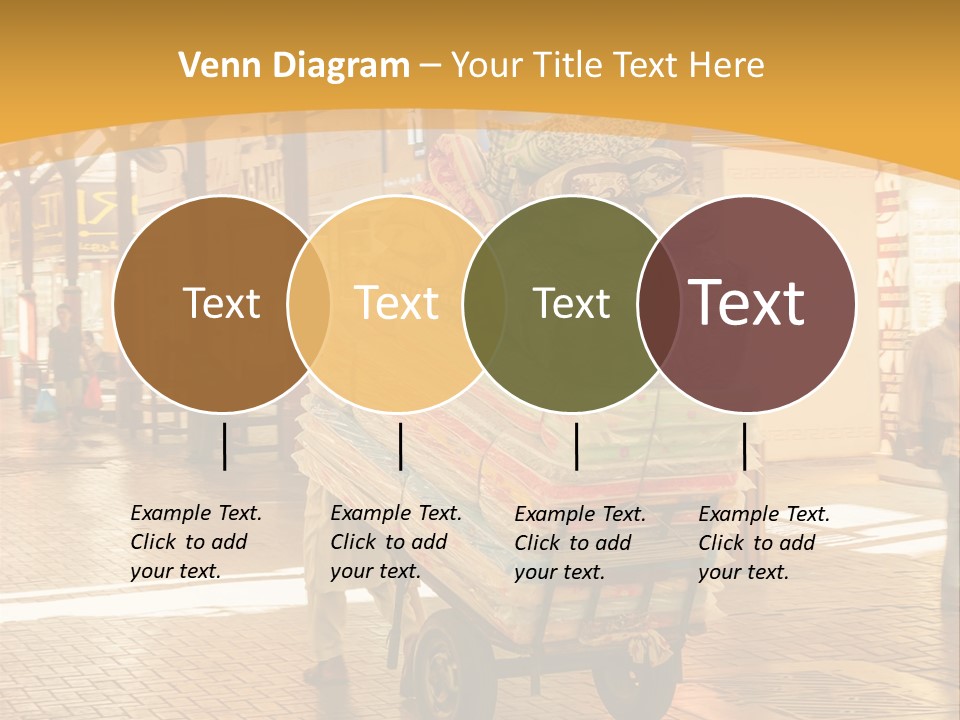 Venn Diagram – Your Title Text Here

Text

Text

Text

Text

Example Text. Click to add your text.

Example Text. Click to add your text.

Example Text. Click to add your text.

Example Text. Click to add your text.